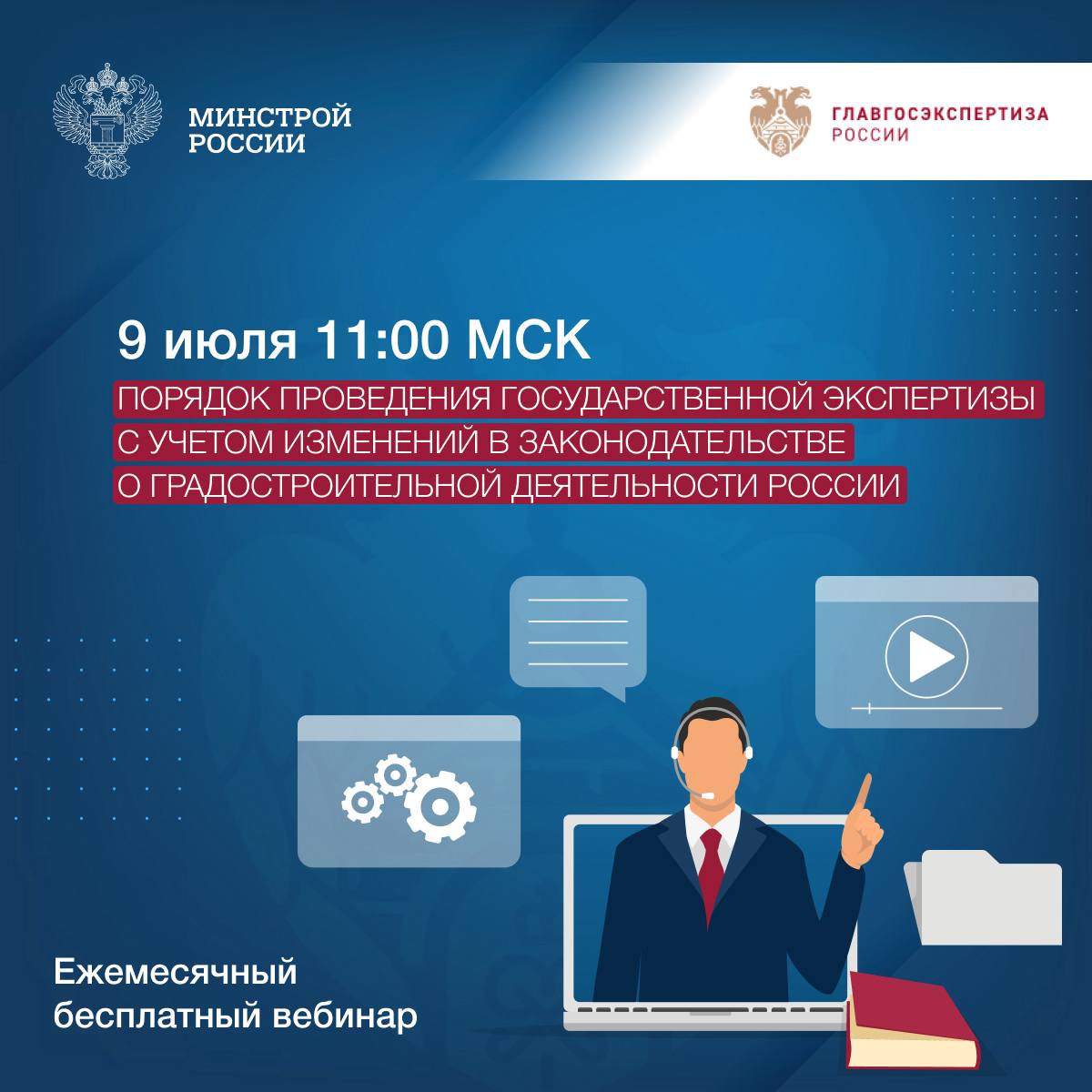 МИНСТРОЙ РОССИИ

ГЛАВГОСЭКСПЕРТИЗА РОССИИ

9 июля 11:00 МСК

ПОРЯДОК ПРОВЕДЕНИЯ ГОСУДАРСТВЕННОЙ ЭКСПЕРТИЗЫ С УЧЕТОМ ИЗМЕНЕНИЙ В ЗАКОНОДАТЕЛЬСТВЕ О ГРАДОСТРОИТЕЛЬНОЙ ДЕЯТЕЛЬНОСТИ РОССИИ

Ежемесячный бесплатный вебинар